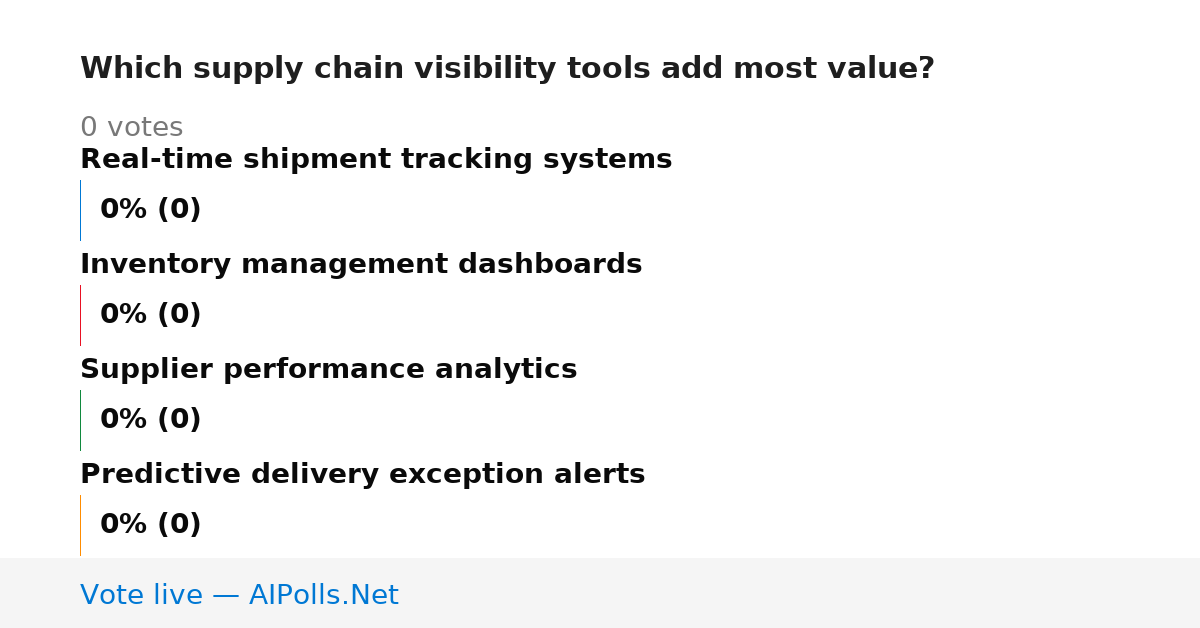 Which supply chain visibility tools add most value?

0 votes

Real-time shipment tracking systems

0% (0)

Inventory management dashboards

0% (0)

Supplier performance analytics

0% (0)

Predictive delivery exception alerts

0% (0)

Vote live — AIPolls.Net